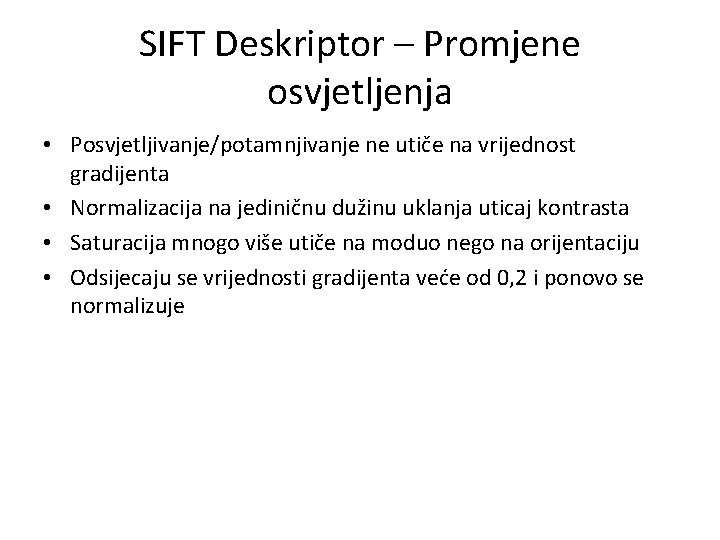 SIFT Deskriptor – Promjene osvjetljenja

• Posvjetljivanje/potamnjivanje ne utiče na vrijednost gradijenta
• Normalizacija na jediničnu dužinu uklanja uticaj kontrasta
• Saturacija mnogo više utiče na moduo nego na orijentaciju
• Odsijecaju se vrijednosti gradijenta veće od 0,2 i ponovo se normalizuje